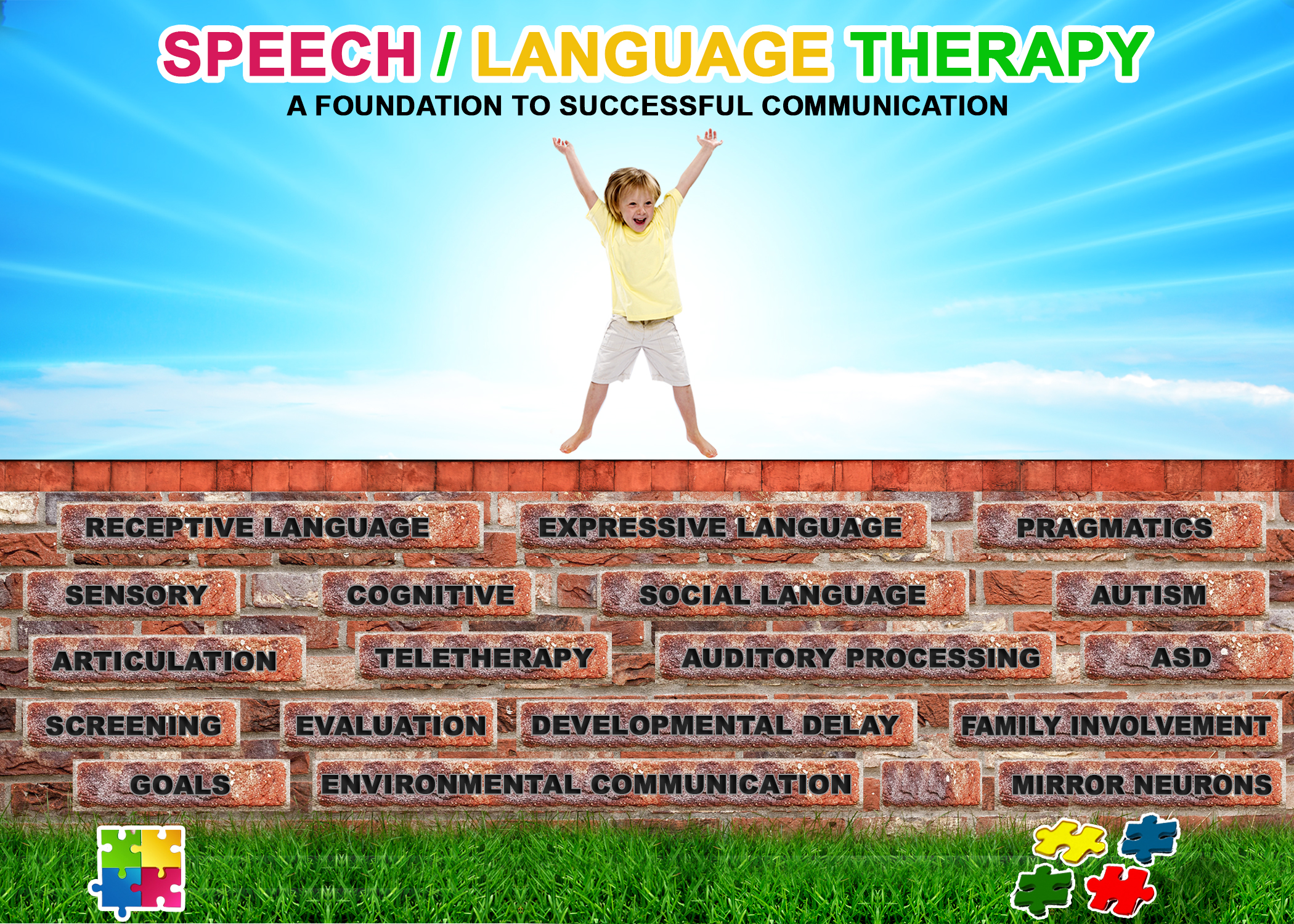 SPEECH / LANGUAGE THERAPY
A FOUNDATION TO SUCCESSFUL COMMUNICATION

RECEPTIVE LANGUAGE EXPRESSIVE LANGUAGE PRAGMATICS
SENSORY COGNITIVE SOCIAL LANGUAGE AUTISM
ARTICULATION TELETHERAPY AUDITORY PROCESSING ASD
SCREENING EVALUATION DEVELOPMENTAL DELAY FAMILY INVOLVEMENT
GOALS ENVIRONMENTAL COMMUNICATION MIRROR NEURONS